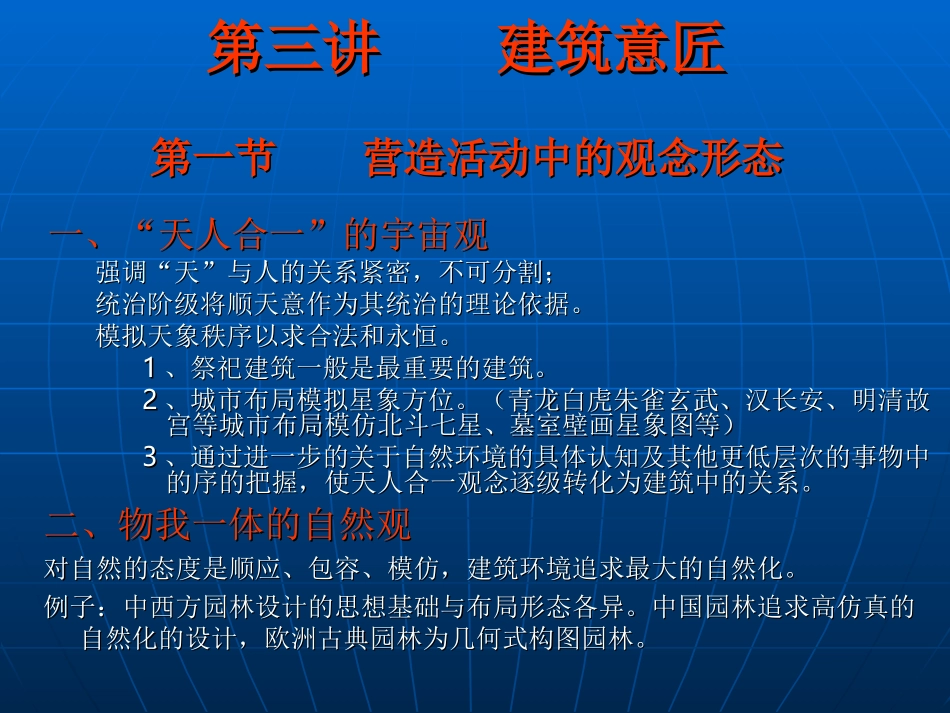 第三讲　　建筑意匠

第一节　　营造活动中的观念形态

一、“天人合一”的宇宙观

强调“天”与人的关系紧密，不可分割；

统治阶级将顺天意作为其统治的理论依据。

模拟天象秩序以求合法和永恒。

1、祭祀建筑一般是最重要的建筑。

2、城市布局模拟星象方位。（青龙白虎朱雀玄武、汉长安、明清故宫等城市布局模仿北斗七星、墓室壁画星象图等）

3、通过进一步的关于自然环境的具体认知及其他更低层次的事物中的序的把握，使天人合一观念逐级转化为建筑中的关系。

二、物我一体的自然观

对自然的态度是顺应、包容、模仿，建筑环境追求最大的自然化。

例子：中西方园林设计的思想基础与布局形态各异。中国园林追求高仿真的自然化的设计，欧洲古典园林为几何式构图园林。